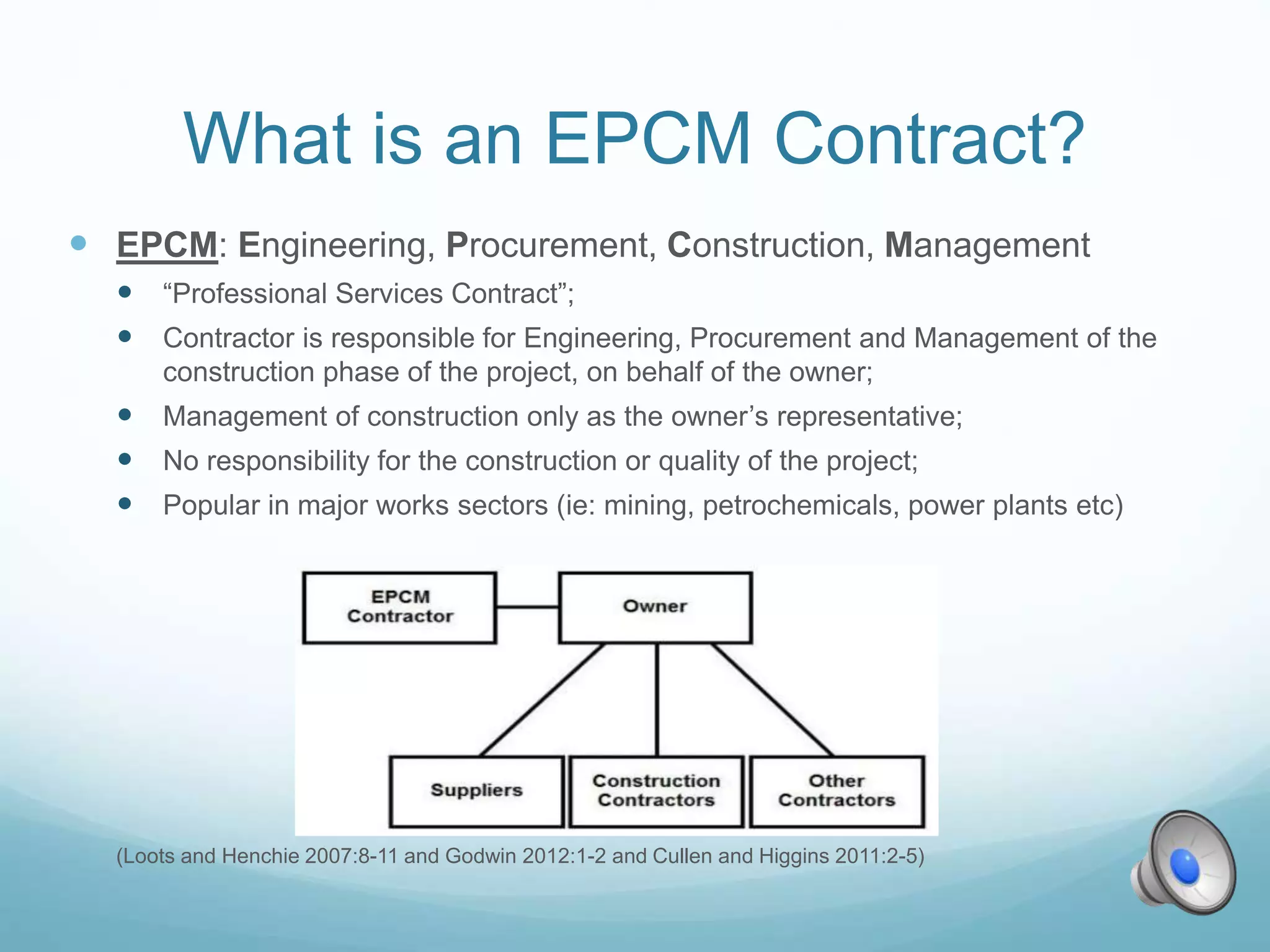 What is an EPCM Contract?

EPCM: Engineering, Procurement, Construction, Management

“Professional Services Contract”;

Contractor is responsible for Engineering, Procurement and Management of the construction phase of the project, on behalf of the owner;

Management of construction only as the owner’s representative;

No responsibility for the construction or quality of the project;

Popular in major works sectors (ie: mining, petrochemicals, power plants etc)

EPCM Contractor

Owner

Suppliers

Construction Contractors

Other Contractors

(Loots and Henchie 2007:8-11 and Godwin 2012:1-2 and Cullen and Higgins 2011:2-5)